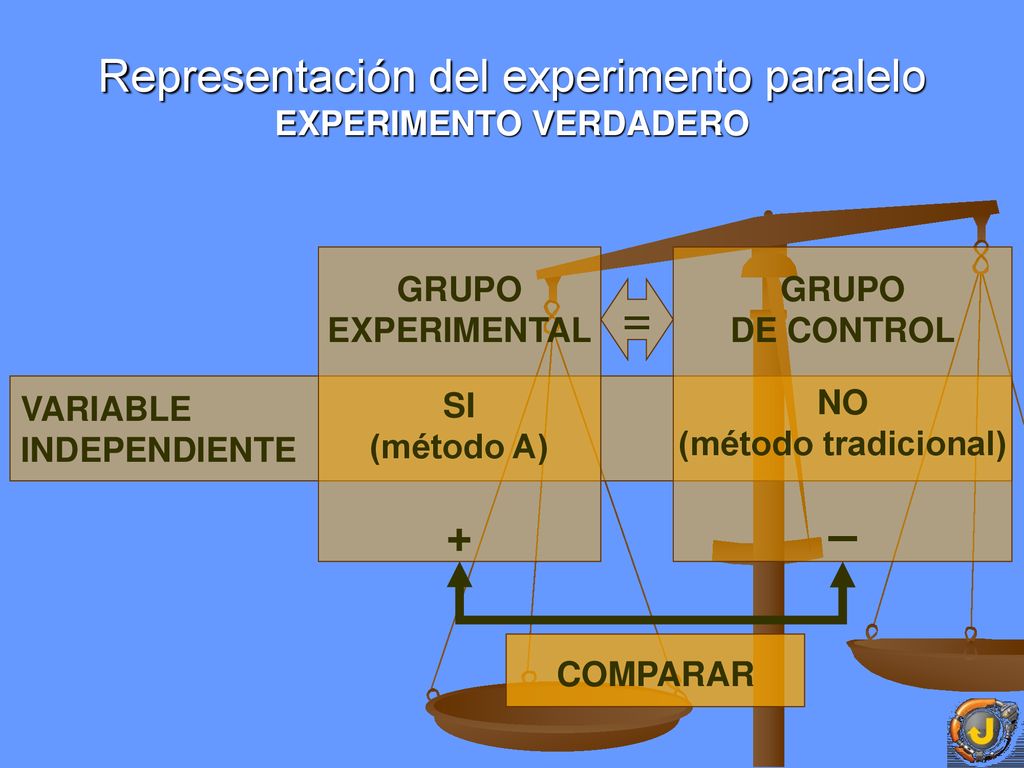 Representación del experimento paralelo
EXPERIMENTO VERDADERO

GRUPO EXPERIMENTAL

=

GRUPO DE CONTROL

VARIABLE INDEPENDIENTE

SI (método A)

NO (método tradicional)

+

–

COMPARAR